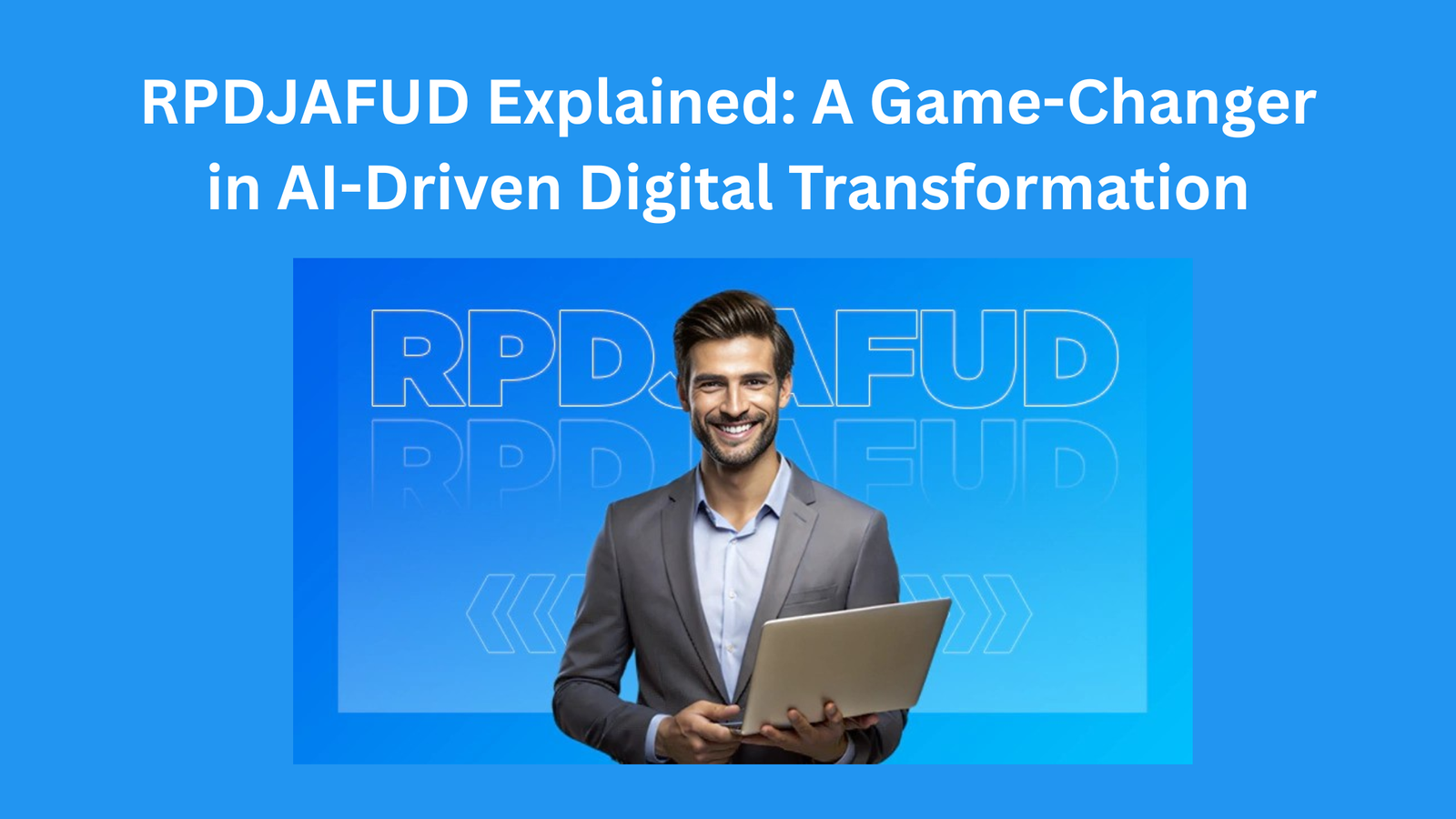 RPDJAFUD Explained: A Game-Changer in AI-Driven Digital Transformation

RPDJAFUD